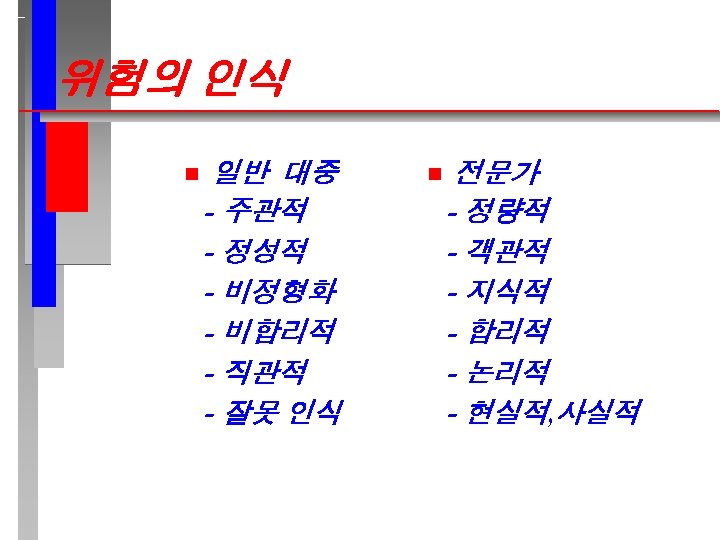 위험의 인식

■ 일반 대중
- 주관적
- 정성적
- 비정형화
- 비합리적
- 직관적
- 잘못 인식

■ 전문가
- 정량적
- 객관적
- 지식적
- 합리적
- 논리적
- 현실적,사실적